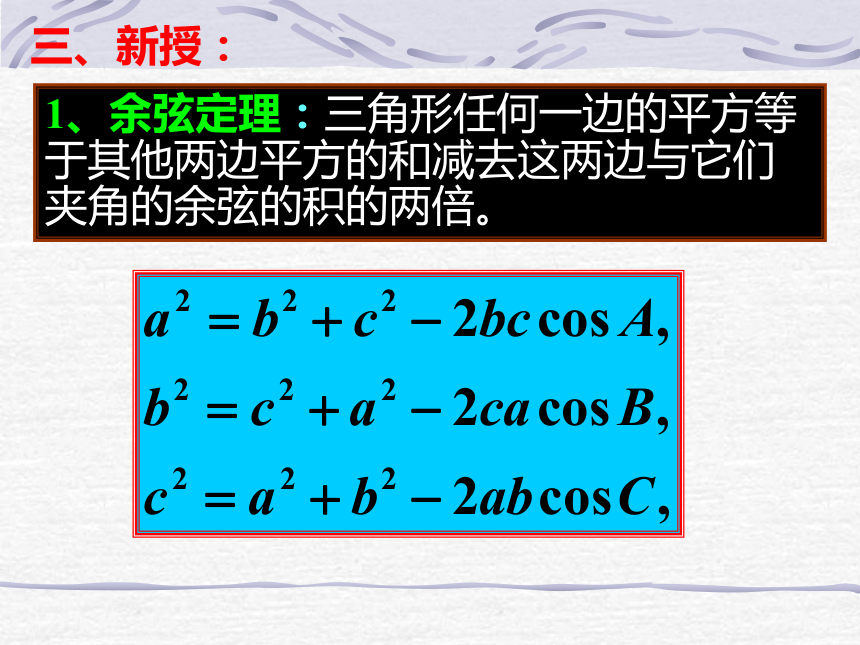 三、新授：

1、余弦定理：三角形任何一边的平方等于其他两边平方的和减去这两边与它们夹角的余弦的积的两倍。

$a^2 = b^2 + c^2 - 2bc\cos A,$

$b^2 = c^2 + a^2 - 2ca\cos B,$

$c^2 = a^2 + b^2 - 2ab\cos C,$